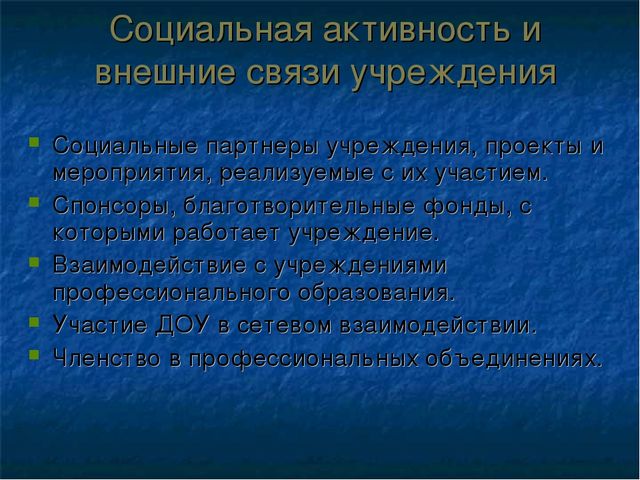 Социальная активность и внешние связи учреждения

- Социальные партнеры учреждения, проекты и мероприятия, реализуемые с их участием.
- Спонсоры, благотворительные фонды, с которыми работает учреждение.
- Взаимодействие с учреждениями профессионального образования.
- Участие ДОУ в сетевом взаимодействии.
- Членство в профессиональных объединениях.